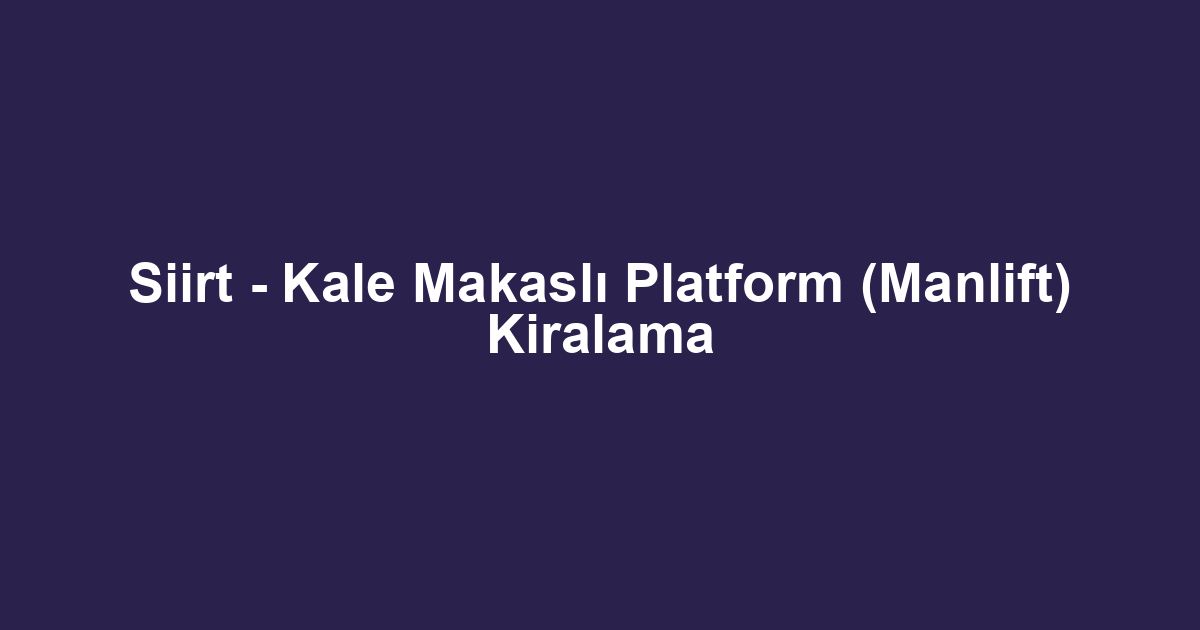 Siirt - Kale Makaslı Platform (Manlift) Kiralama